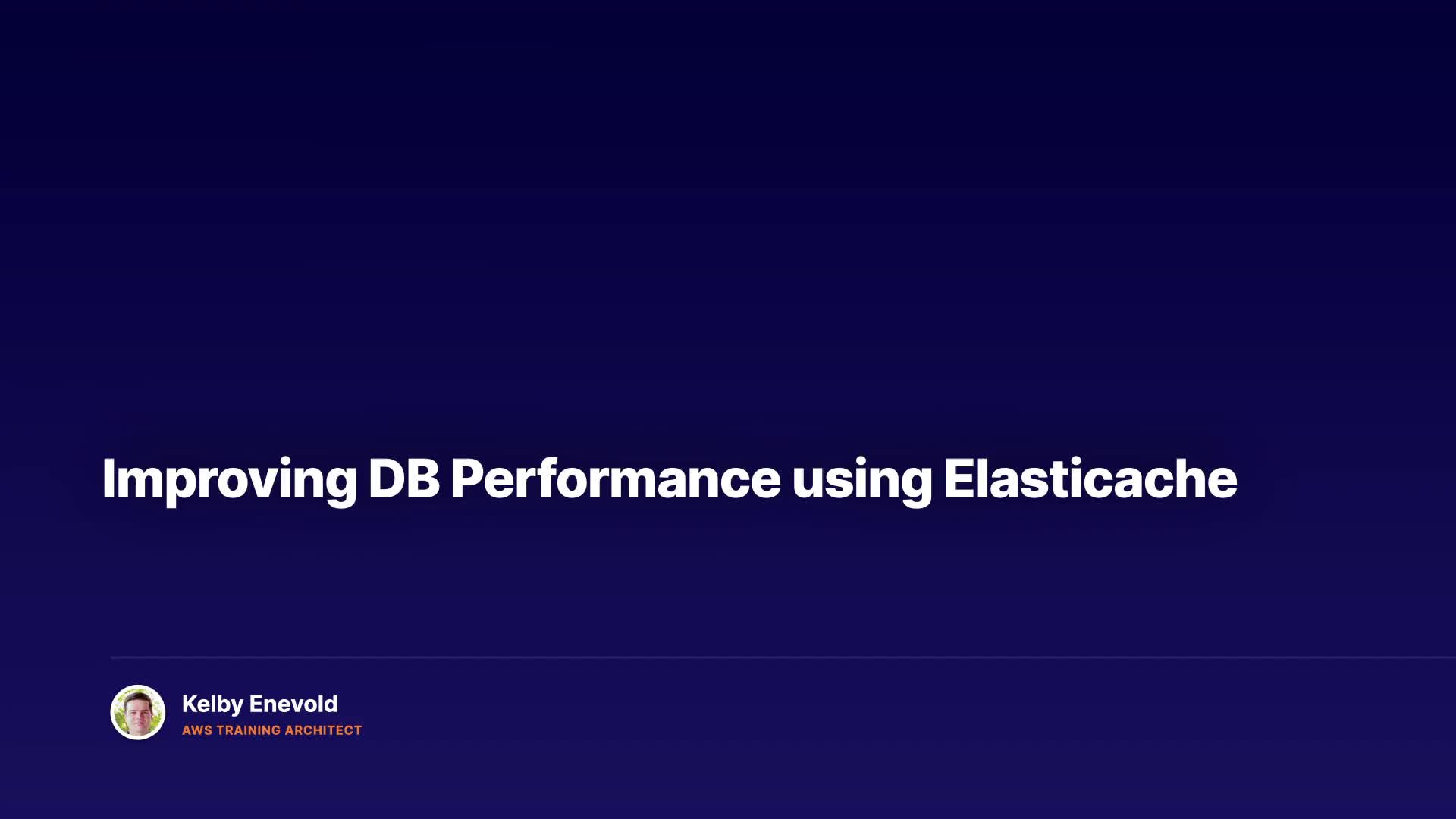 Improving DB Performance using Elasticache

Kelby Enevold
AWS TRAINING ARCHITECT